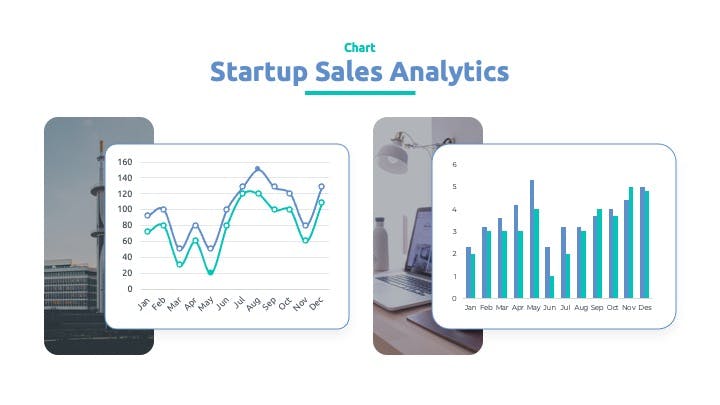 Chart

Startup Sales Analytics

160
140
120
100
80
60
40
20
0
Jan Feb Mar Apr May Jun Jul Aug Sep Oct Nov Dec

6
5
4
3
2
1
0
Jan Feb Mar Apr May Jun Jul Aug Sep Oct Nov Des